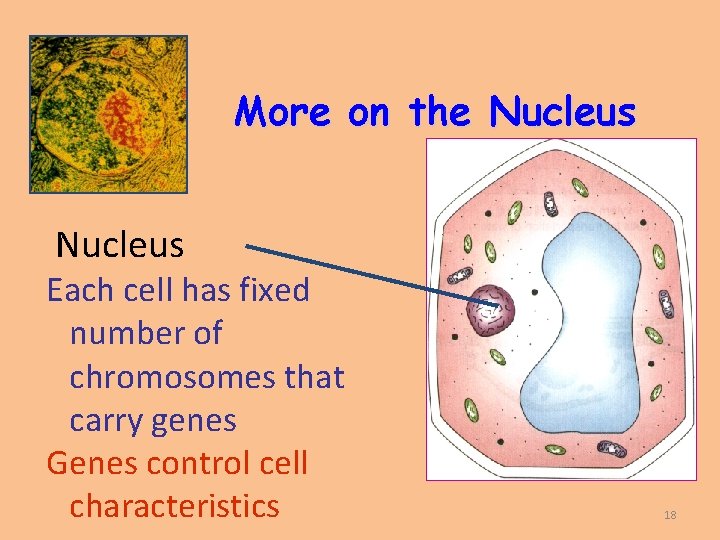 More on the Nucleus

Nucleus

Each cell has fixed number of chromosomes that carry genes

Genes control cell characteristics

18